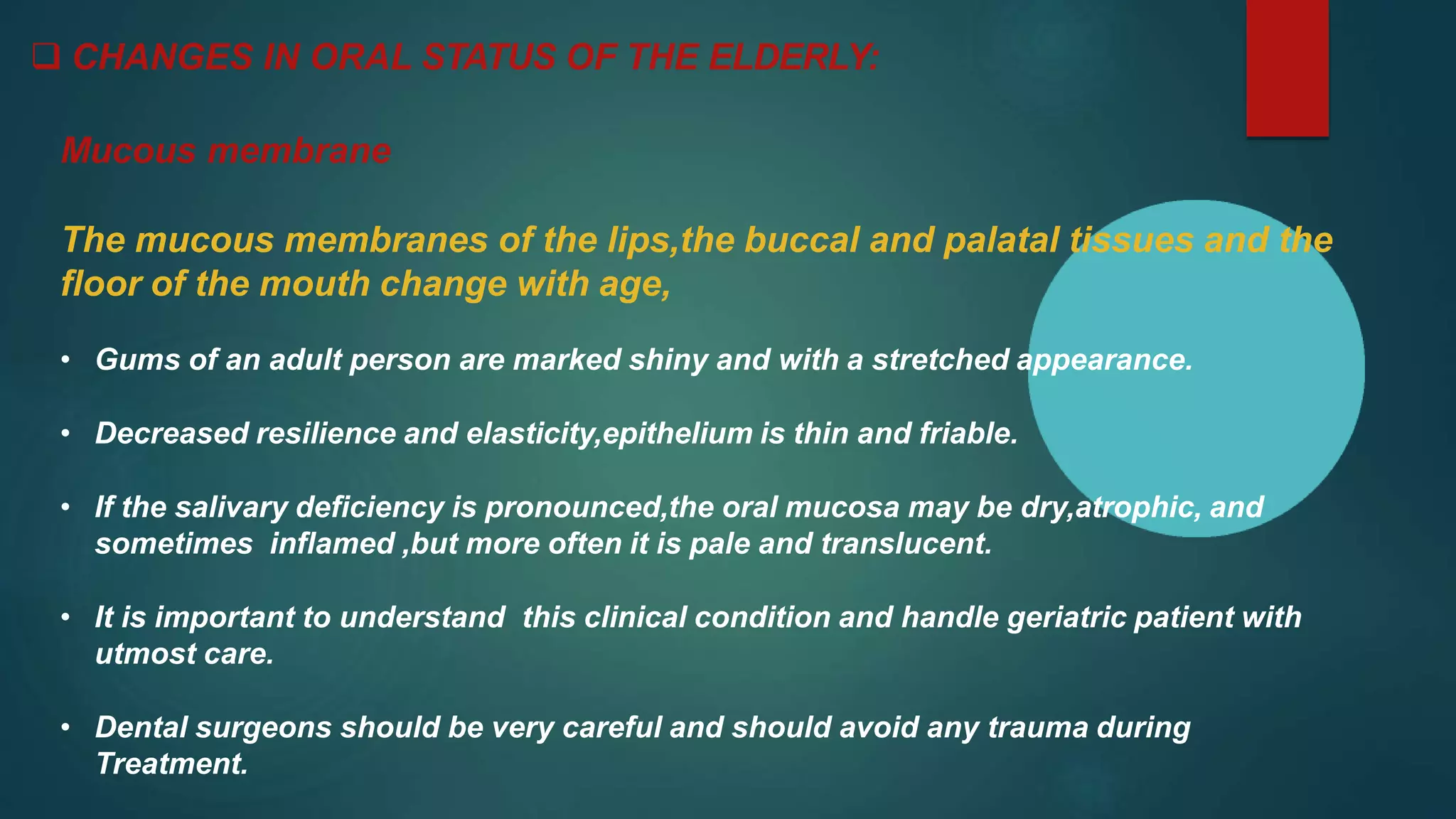 ❑ CHANGES IN ORAL STATUS OF THE ELDERLY:

Mucous membrane

The mucous membranes of the lips,the buccal and palatal tissues and the floor of the mouth change with age,

• Gums of an adult person are marked shiny and with a stretched appearance.

• Decreased resilience and elasticity,epithelium is thin and friable.

• If the salivary deficiency is pronounced,the oral mucosa may be dry,atrophic, and sometimes inflamed ,but more often it is pale and translucent.

• It is important to understand this clinical condition and handle geriatric patient with utmost care.

• Dental surgeons should be very careful and should avoid any trauma during Treatment.